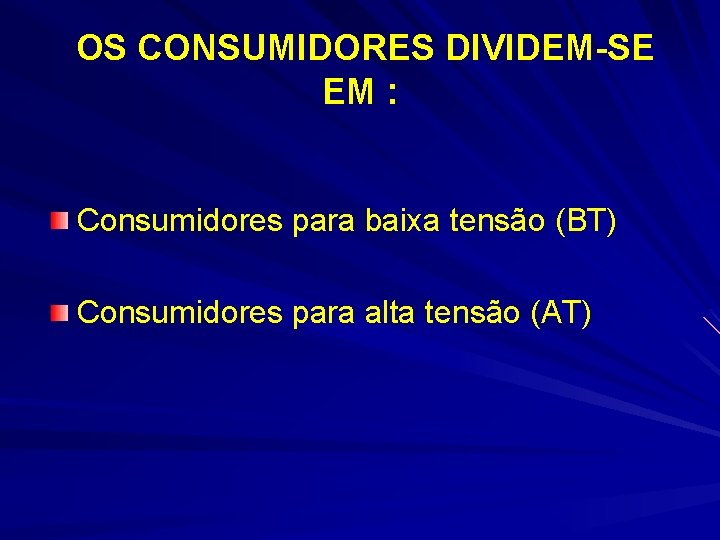 OS CONSUMIDORES DIVIDEM-SE EM :

Consumidores para baixa tensão (BT)

Consumidores para alta tensão (AT)